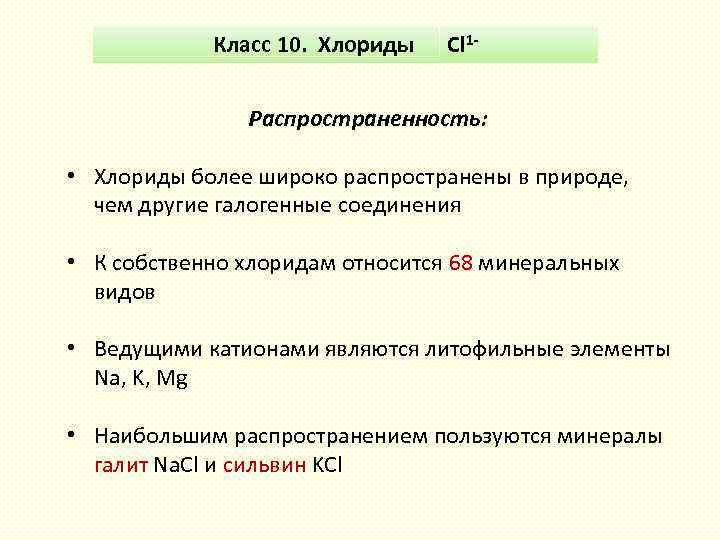 Класс 10. Хлориды $Cl^{1-}$

Распространенность:

• Хлориды более широко распространены в природе, чем другие галогенные соединения

• К собственно хлоридам относится 68 минеральных видов

• Ведущими катионами являются литофильные элементы Na, K, Mg

• Наибольшим распространением пользуются минералы галит NaCl и сильвин KCl